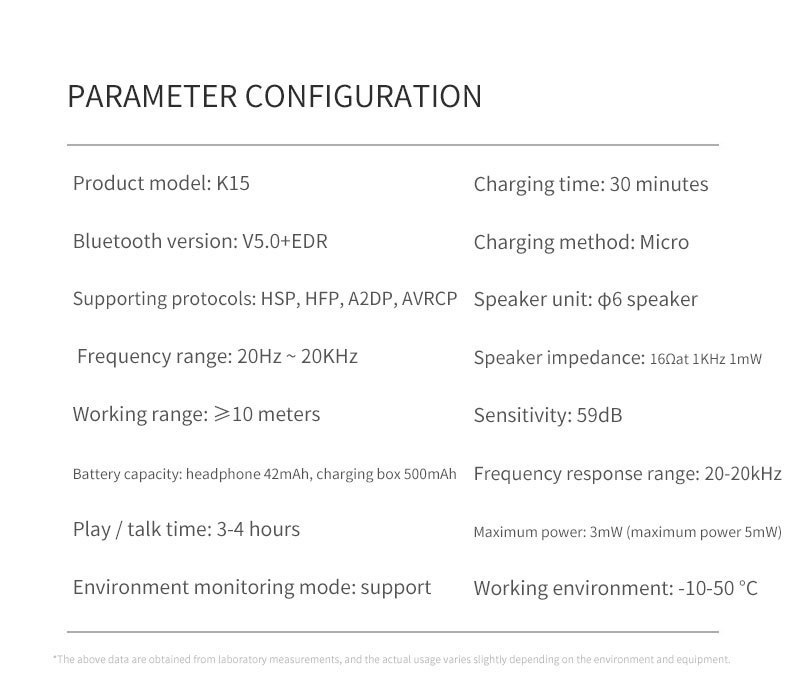 PARAMETER CONFIGURATION

Product model: K15

Bluetooth version: V5.0+EDR

Supporting protocols: HSP, HFP, A2DP, AVRCP

Frequency range: 20Hz ~ 20KHz

Working range: ≥10 meters

Battery capacity: headphone 42mAh, charging box 500mAh

Play / talk time: 3-4 hours

Environment monitoring mode: support

Charging time: 30 minutes

Charging method: Micro

Speaker unit: ϕ6 speaker

Speaker impedance: 16Ωat 1KHz 1mW

Sensitivity: 59dB

Frequency response range: 20-20kHz

Maximum power: 3mW (maximum power 5mW)

Working environment: -10-50 °C

*The above data are obtained from laboratory measurements, and the actual usage varies slightly depending on the environment and equipment.